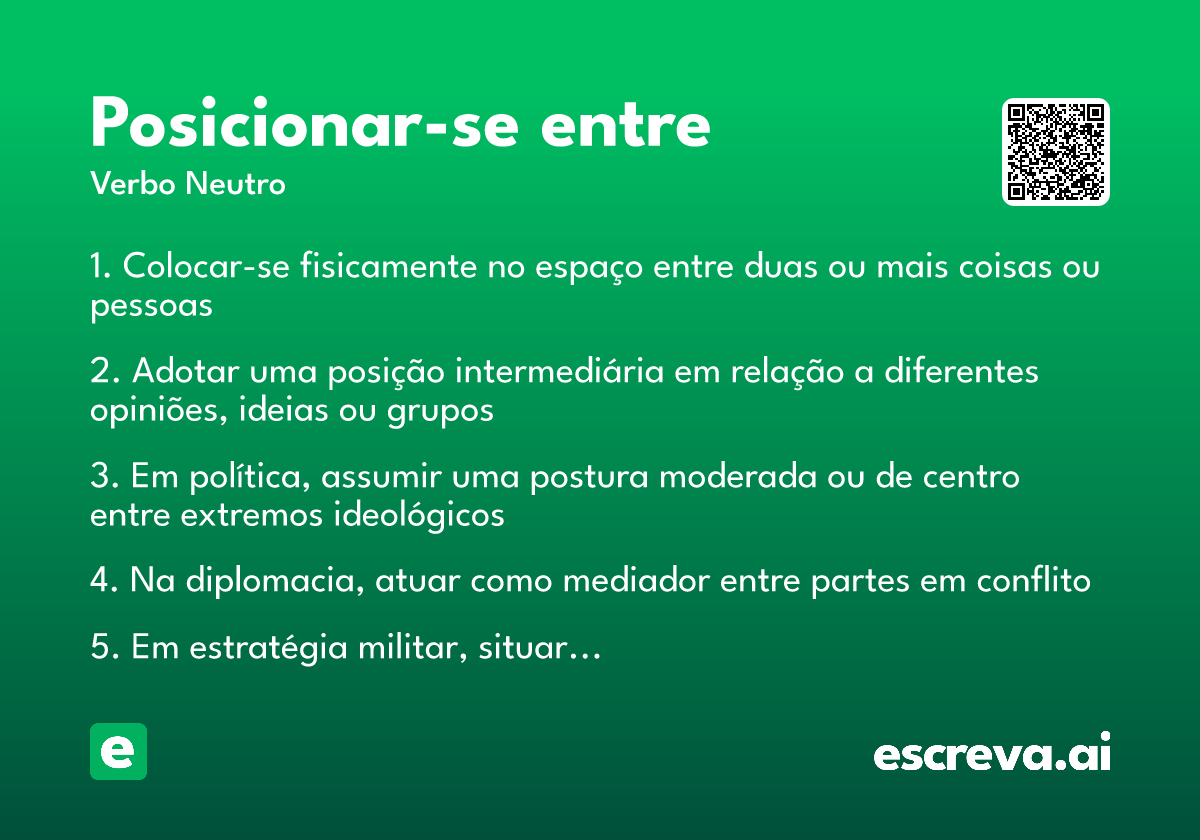 Posicionar-se entre
Verbo Neutro

1. Colocar-se fisicamente no espaço entre duas ou mais coisas ou pessoas

2. Adotar uma posição intermediária em relação a diferentes opiniões, ideias ou grupos

3. Em política, assumir uma postura moderada ou de centro entre extremos ideológicos

4. Na diplomacia, atuar como mediador entre partes em conflito

5. Em estratégia militar, situar…

e

escreva.ai